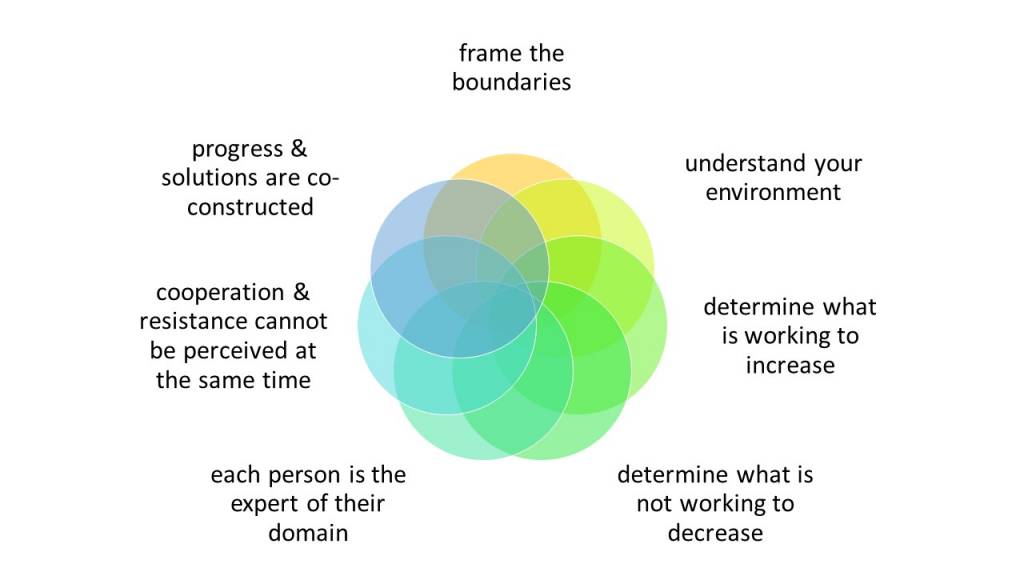 frame the boundaries

understand your environment

determine what is working to increase

determine what is not working to decrease

each person is the expert of their domain

cooperation & resistance cannot be perceived at the same time

progress & solutions are co-constructed